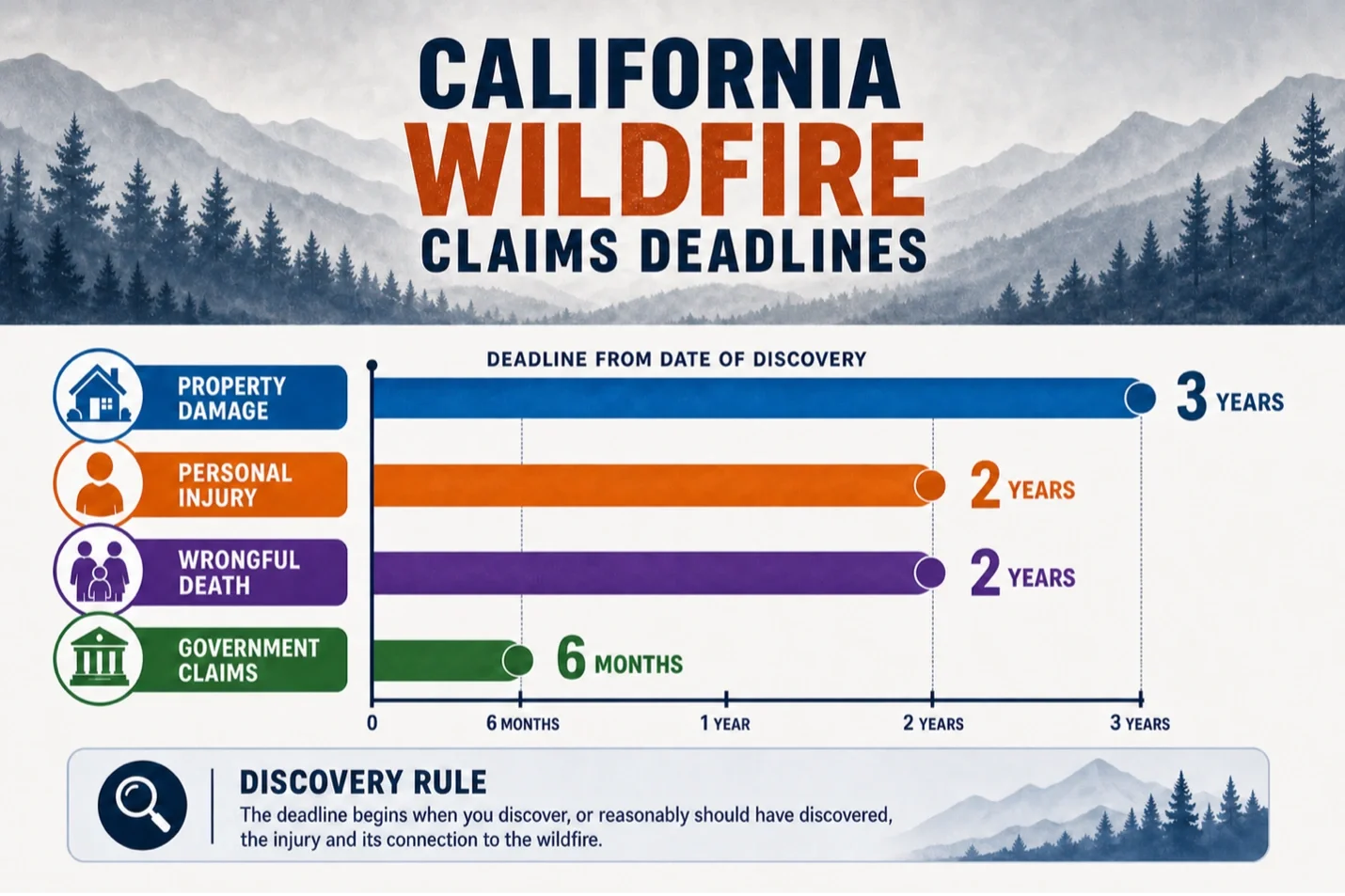 CALIFORNIA
WILDFIRE
CLAIMS DEADLINES

DEADLINE FROM DATE OF DISCOVERY

PROPERTY DAMAGE
3 YEARS

PERSONAL INJURY
2 YEARS

WRONGFUL DEATH
2 YEARS

GOVERNMENT CLAIMS
6 MONTHS

0
6 MONTHS
1 YEAR
2 YEARS
3 YEARS

DISCOVERY RULE
The deadline begins when you discover, or reasonably should have discovered, the injury and its connection to the wildfire.